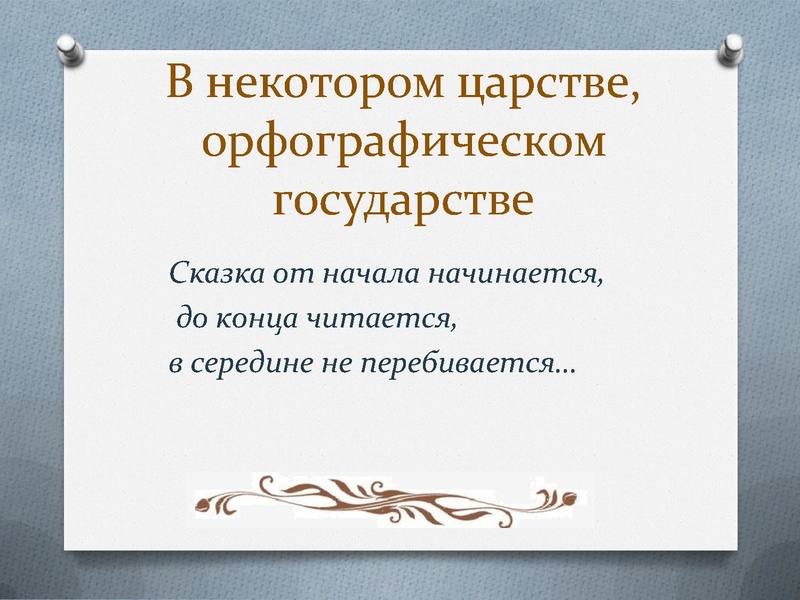 В некотором царстве, орфографическом государстве

Сказка от начала начинается,
до конца читается,
в середине не перебивается…